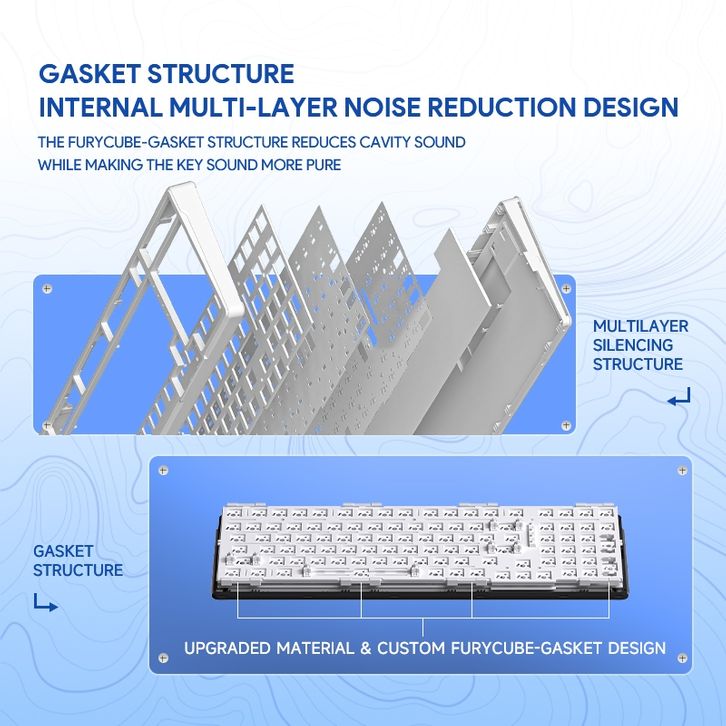 GASKET STRUCTURE
INTERNAL MULTI-LAYER NOISE REDUCTION DESIGN

THE FURYCUBE-GASKET STRUCTURE REDUCES CAVITY SOUND WHILE MAKING THE KEY SOUND MORE PURE

MULTILAYER SILENCING STRUCTURE

GASKET STRUCTURE

UPGRADED MATERIAL & CUSTOM FURYCUBE-GASKET DESIGN